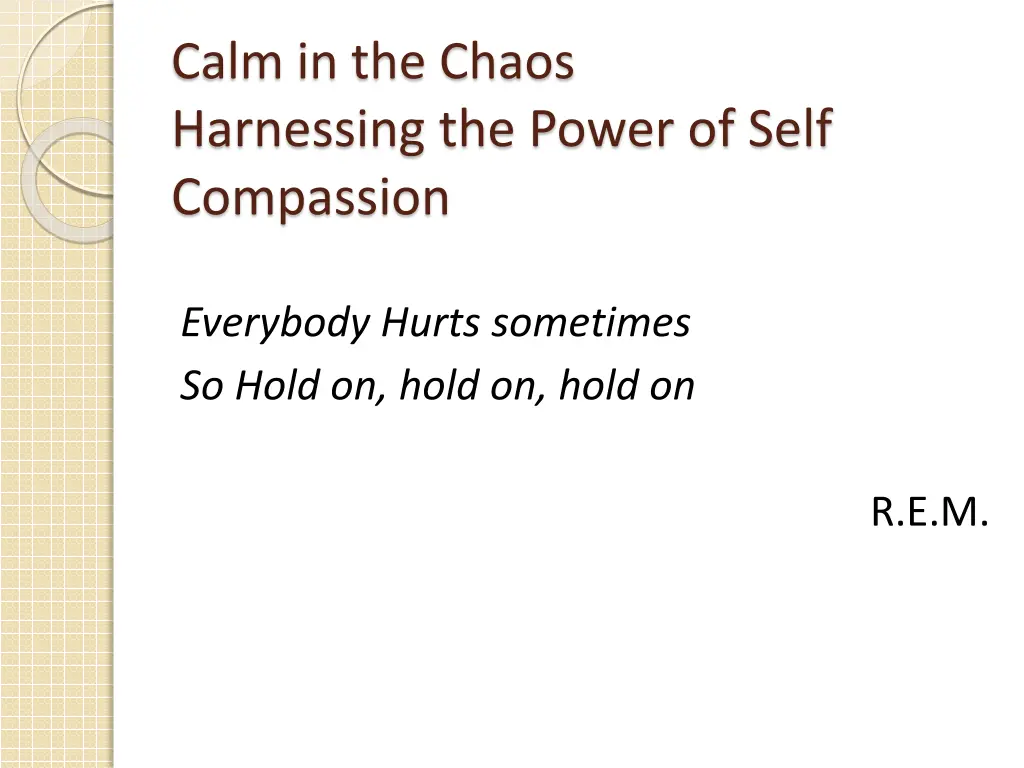 Calm in the Chaos
Harnessing the Power of Self Compassion

Everybody Hurts sometimes
So Hold on, hold on, hold on

R.E.M.